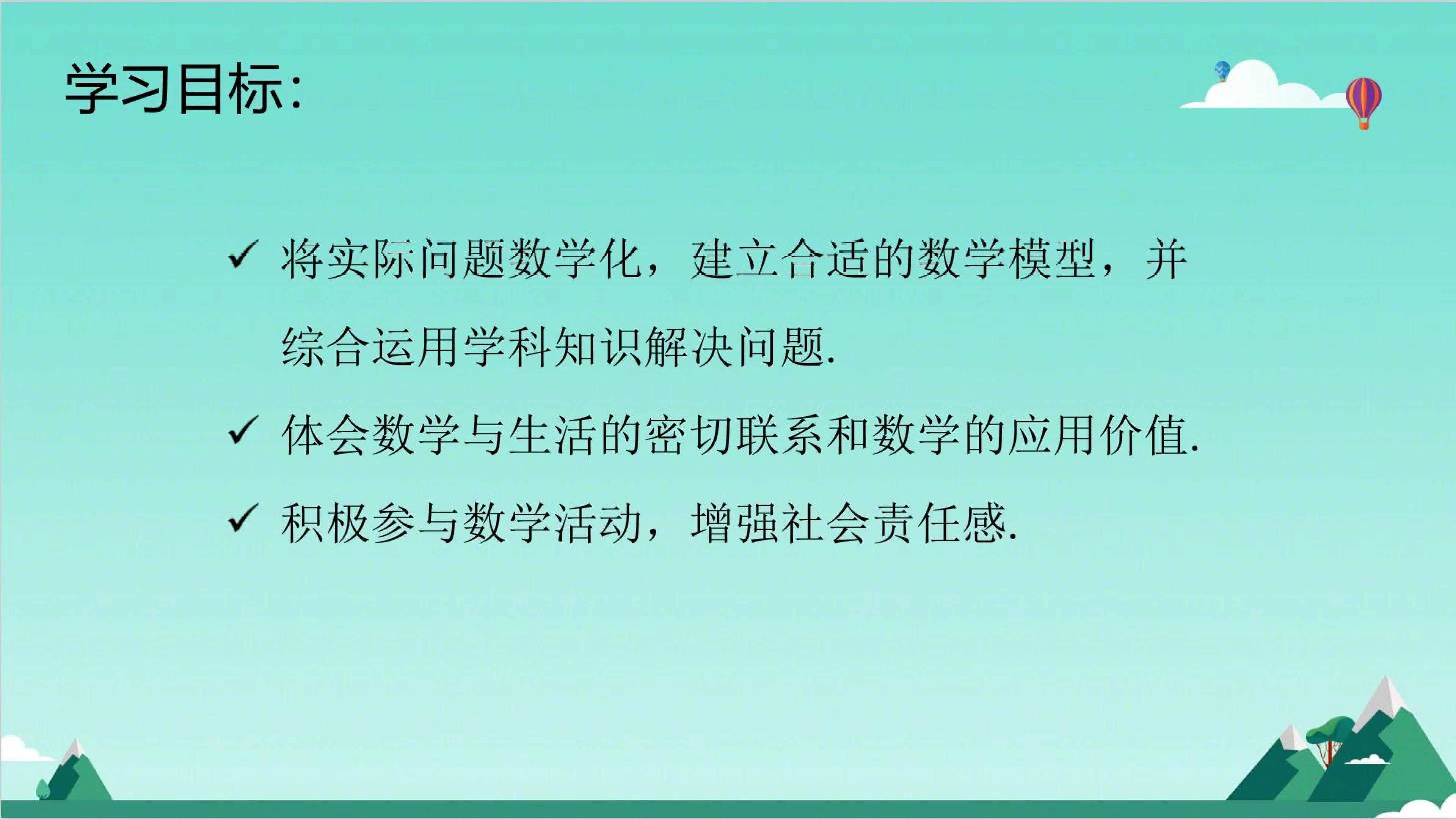 学习目标:

✓ 将实际问题数学化，建立合适的数学模型，并综合运用学科知识解决问题.

✓ 体会数学与生活的密切联系和数学的应用价值.

✓ 积极参与数学活动，增强社会责任感.